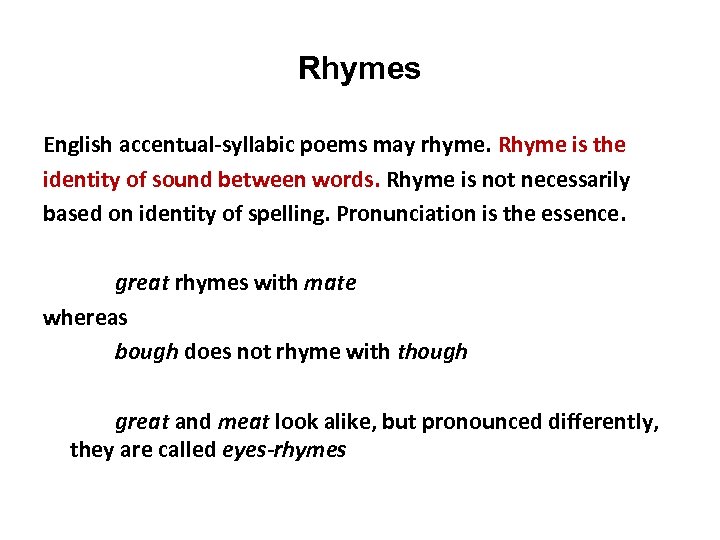 Rhymes

English accentual-syllabic poems may rhyme. Rhyme is the identity of sound between words. Rhyme is not necessarily based on identity of spelling. Pronunciation is the essence.

great rhymes with mate

whereas

bough does not rhyme with though

great and meat look alike, but pronounced differently, they are called eyes-rhymes